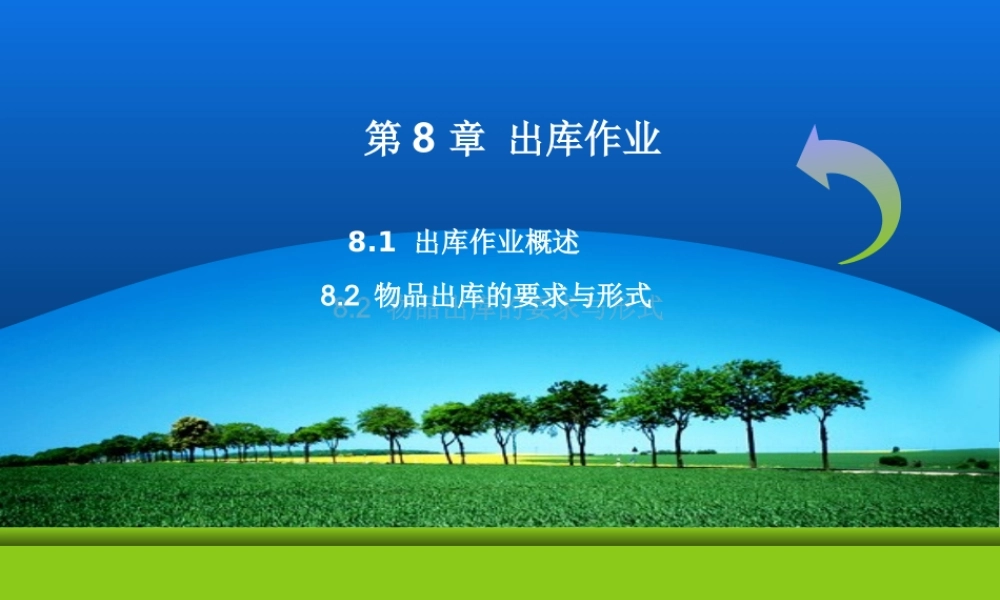 第 8 章 出库作业

8.1 出库作业概述

8.2 物品出库的要求与形式